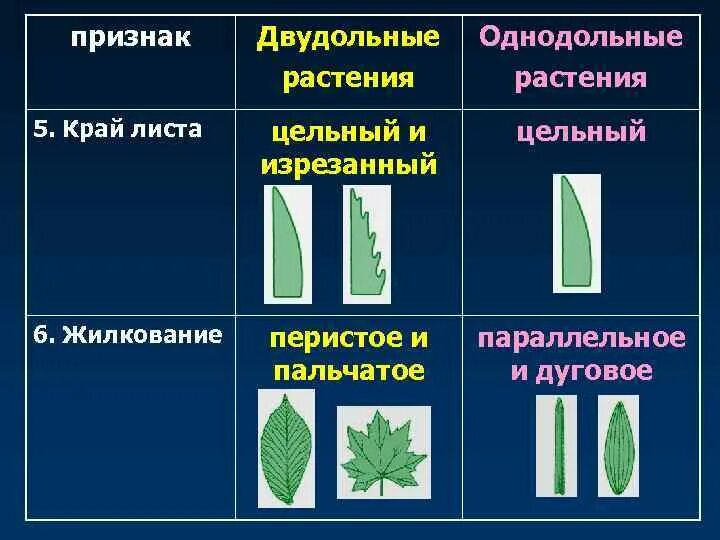 | признак | Двудольные растения | Однодольные растения |
|---|---|---|
| 5. Край листа | цельный и изрезанный | цельный |
| 6. Жилкование | перистое и пальчатое | параллельное и дуговое |